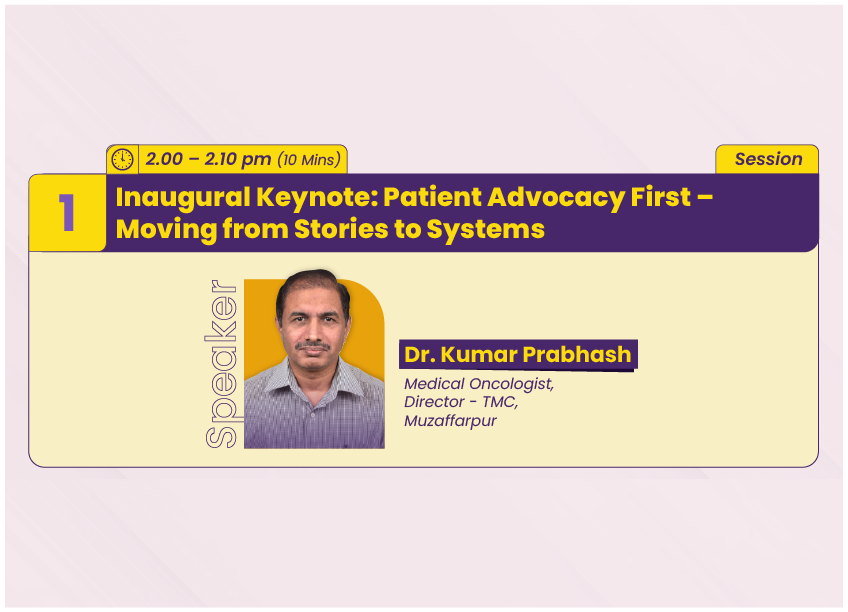 2.00 – 2.10 pm (10 Mins)

Session

1

Inaugural Keynote: Patient Advocacy First – Moving from Stories to Systems

Speaker

Dr. Kumar Prabhash

Medical Oncologist,
Director - TMC,
Muzaffarpur